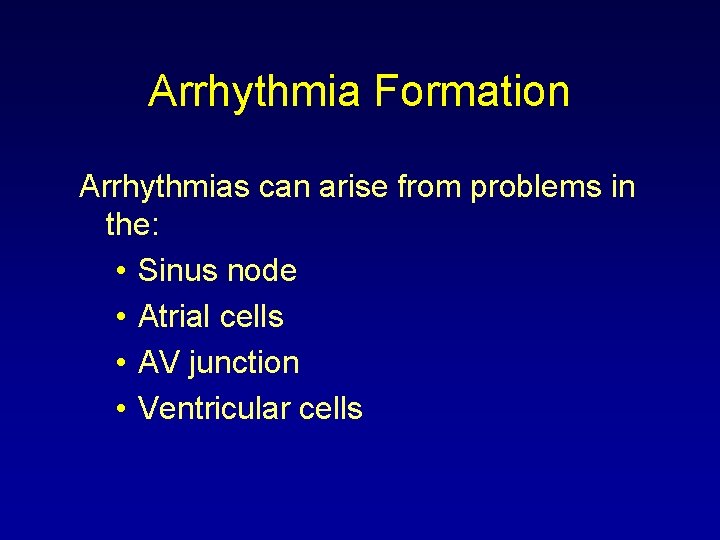 Arrhythmia Formation

Arrhythmias can arise from problems in the:

• Sinus node
• Atrial cells
• AV junction
• Ventricular cells